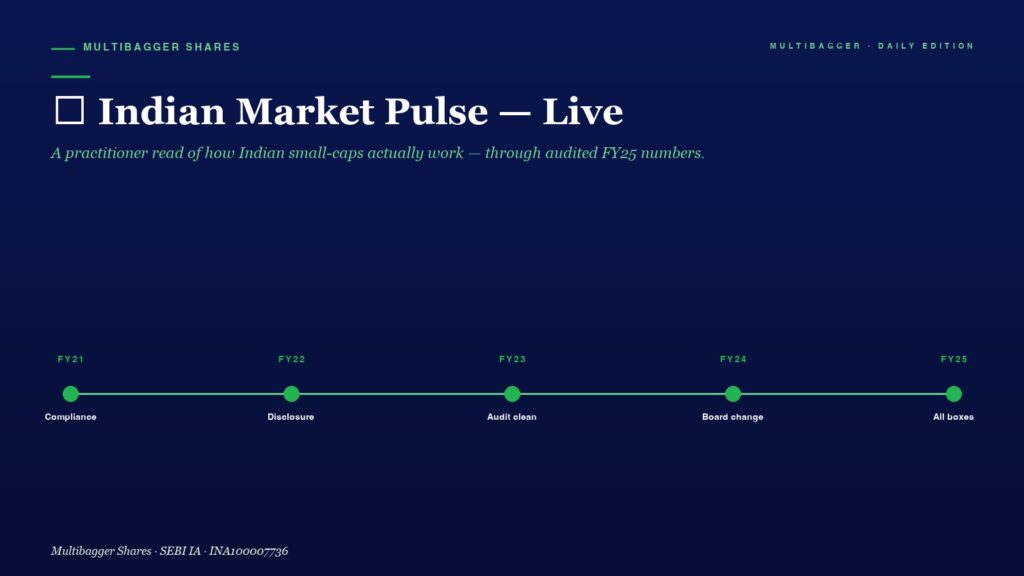 MULTIBAGGER SHARES

MULTIBAGGER · DAILY EDITION

☐ Indian Market Pulse — Live

A practitioner read of how Indian small-caps actually work — through audited FY25 numbers.

FY21
Compliance

FY22
Disclosure

FY23
Audit clean

FY24
Board change

FY25
All boxes

Multibagger Shares · SEBI IA · INA100007736